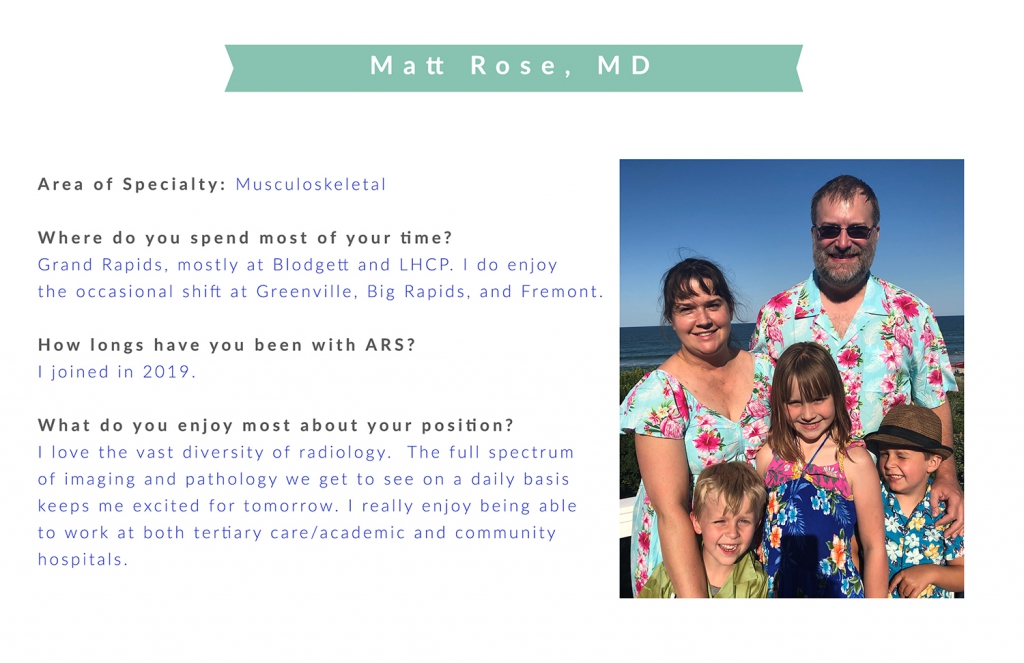 Matt Rose, MD

Area of Specialty: Musculoskeletal

Where do you spend most of your time?
Grand Rapids, mostly at Blodgett and LHCP. I do enjoy the occasional shift at Greenville, Big Rapids, and Fremont.

How longs have you been with ARS?
I joined in 2019.

What do you enjoy most about your position?
I love the vast diversity of radiology. The full spectrum of imaging and pathology we get to see on a daily basis keeps me excited for tomorrow. I really enjoy being able to work at both tertiary care/academic and community hospitals.